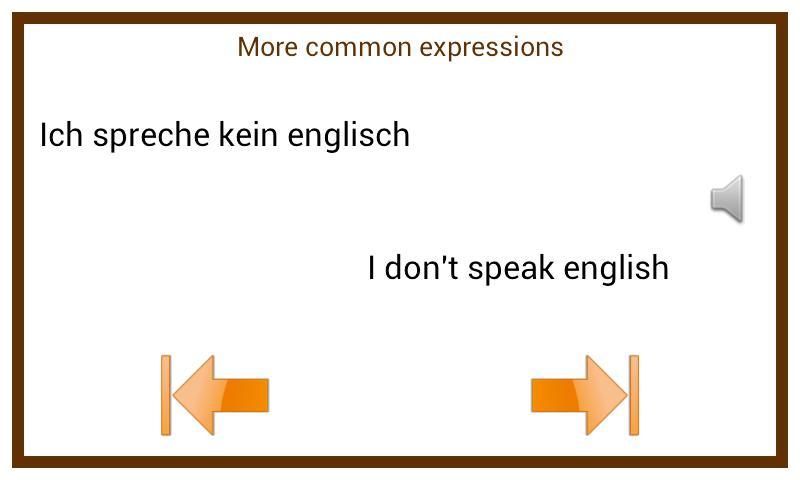 More common expressions

Ich spreche kein englisch

I don't speak english